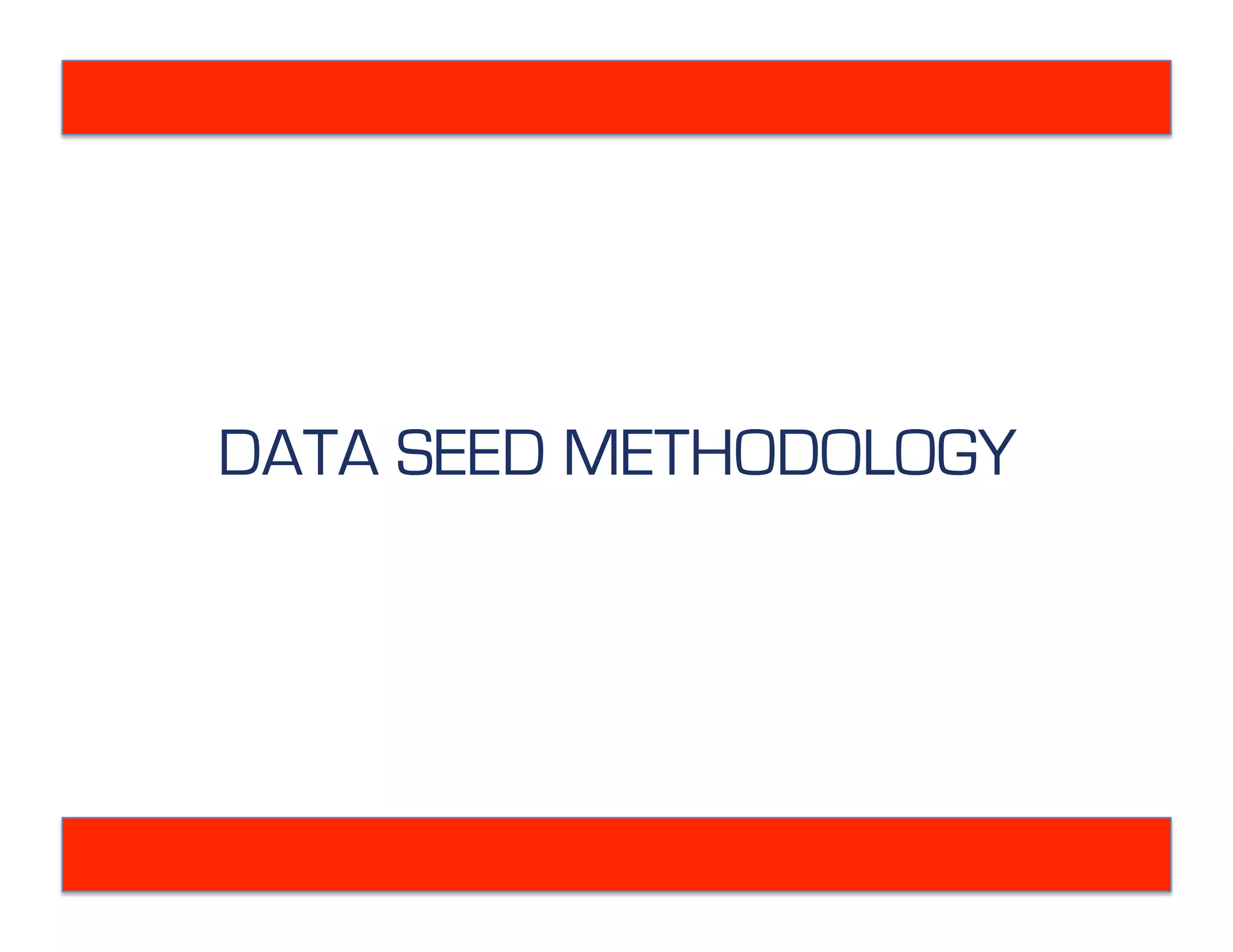 DATA SEED METHODOLOGY